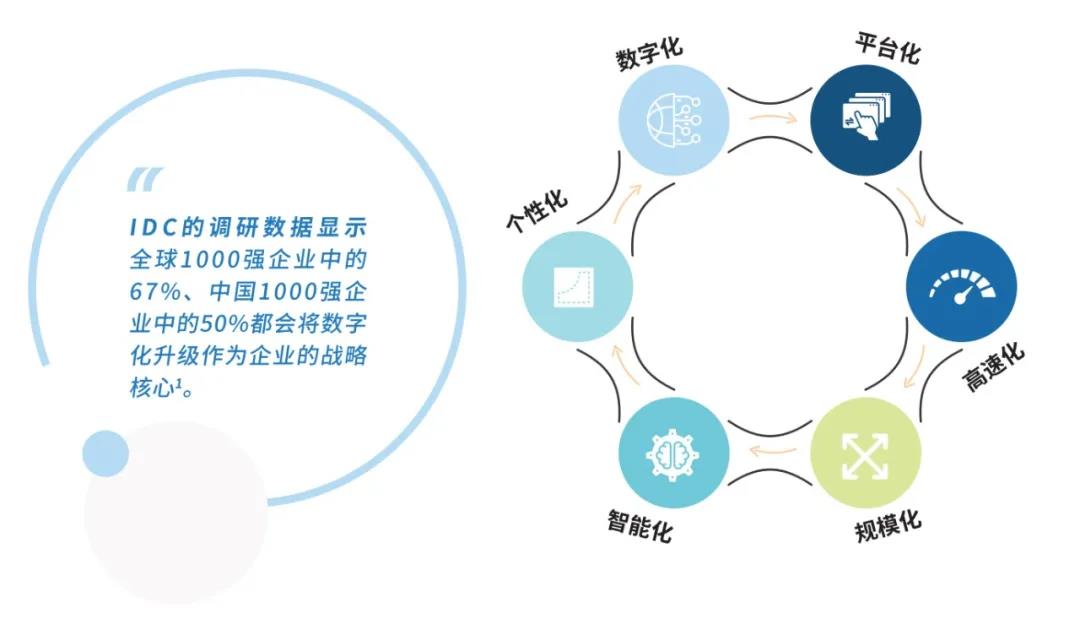 “

IDC的调研数据显示全球1000强企业中的67%、中国1000强企业中的50%都会将数字化升级作为企业的战略核心$^1$。

数字化

平台化

高速化

规模化

智能化

个性化